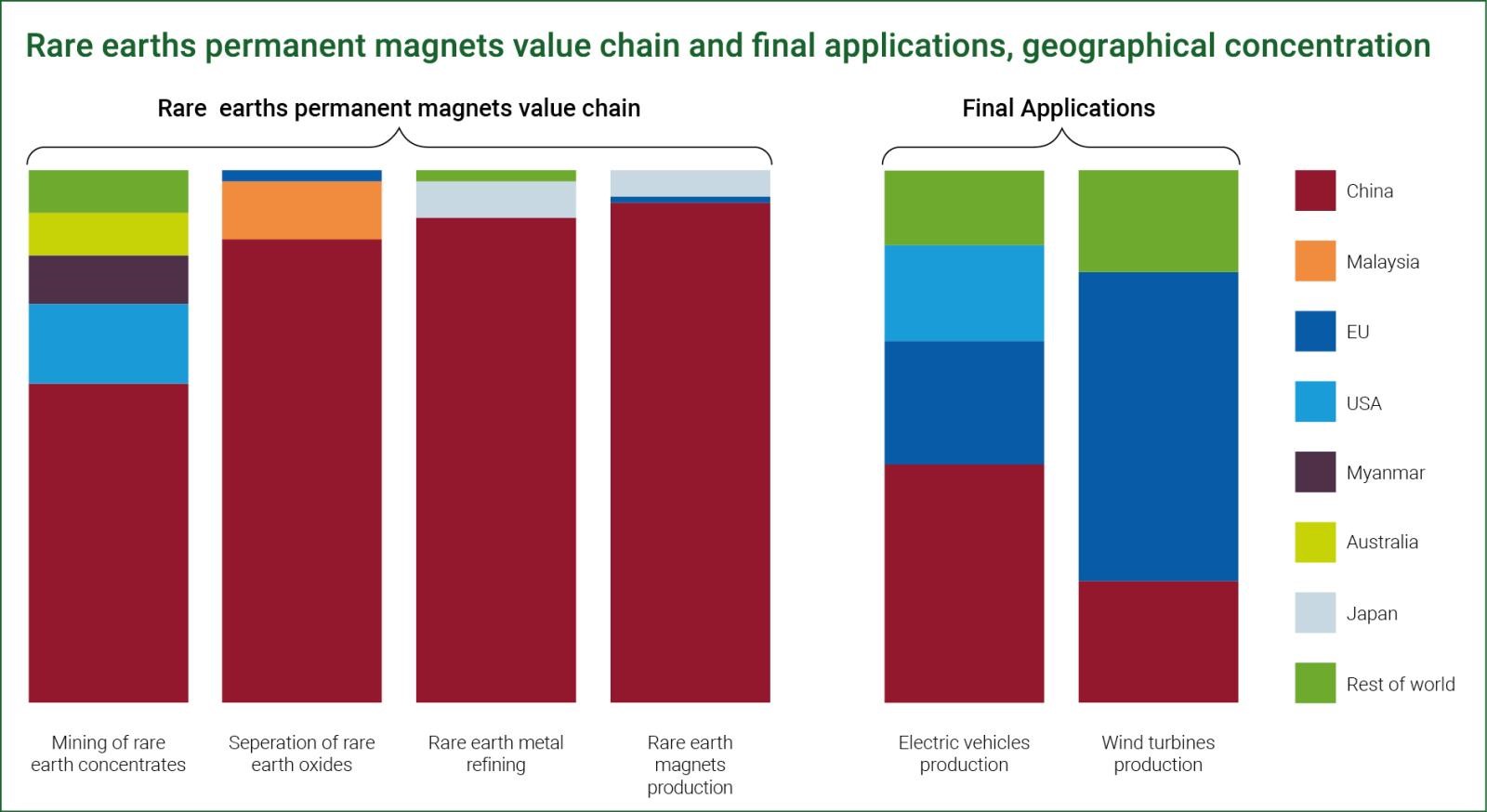 Rare earths permanent magnets value chain and final applications, geographical concentration

Rare earths permanent magnets value chain

Final Applications

China
Malaysia
EU
USA
Myanmar
Australia
Japan
Rest of world

Mining of rare earth concentrates

Seperation of rare earth oxides

Rare earth metal refining

Rare earth magnets production

Electric vehicles production

Wind turbines production